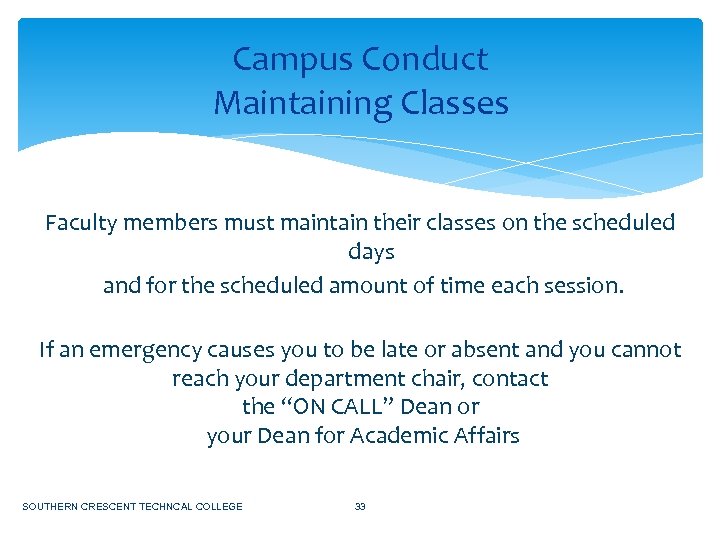 Campus Conduct
Maintaining Classes

Faculty members must maintain their classes on the scheduled days
and for the scheduled amount of time each session.

If an emergency causes you to be late or absent and you cannot reach your department chair, contact
the "ON CALL" Dean or
your Dean for Academic Affairs

SOUTHERN CRESCENT TECHNCAL COLLEGE 33